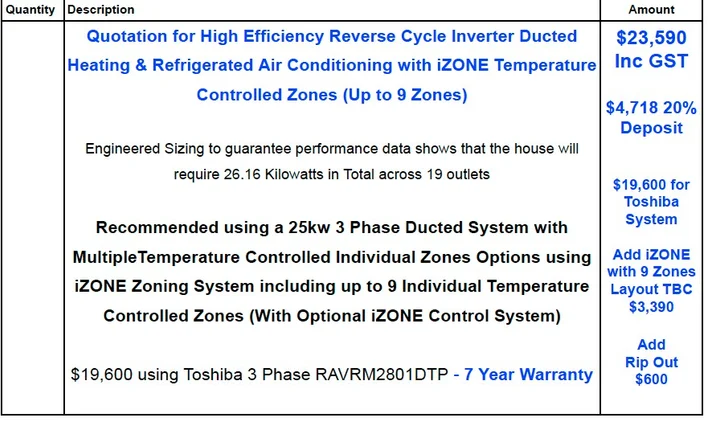 | Quantity | Description | Amount |
|---|---|---|
|  | Quotation for High Efficiency Reverse Cycle Inverter Ducted Heating & Refrigerated Air Conditioning with iZONE Temperature Controlled Zones (Up to 9 Zones) Engineered Sizing to guarantee performance data shows that the house will require 26.16 Kilowatts in Total across 19 outlets Recommended using a 25kw 3 Phase Ducted System with MultipleTemperature Controlled Individual Zones Options using iZONE Zoning System including up to 9 Individual Temperature Controlled Zones (With Optional iZONE Control System) $19,600 using Toshiba 3 Phase RAVRM2801DTP - 7 Year Warranty | $23,590 Inc GST $4,718 20% Deposit $19,600 for Toshiba System Add iZONE with 9 Zones Layout TBC $3,390 Add Rip Out $600 |